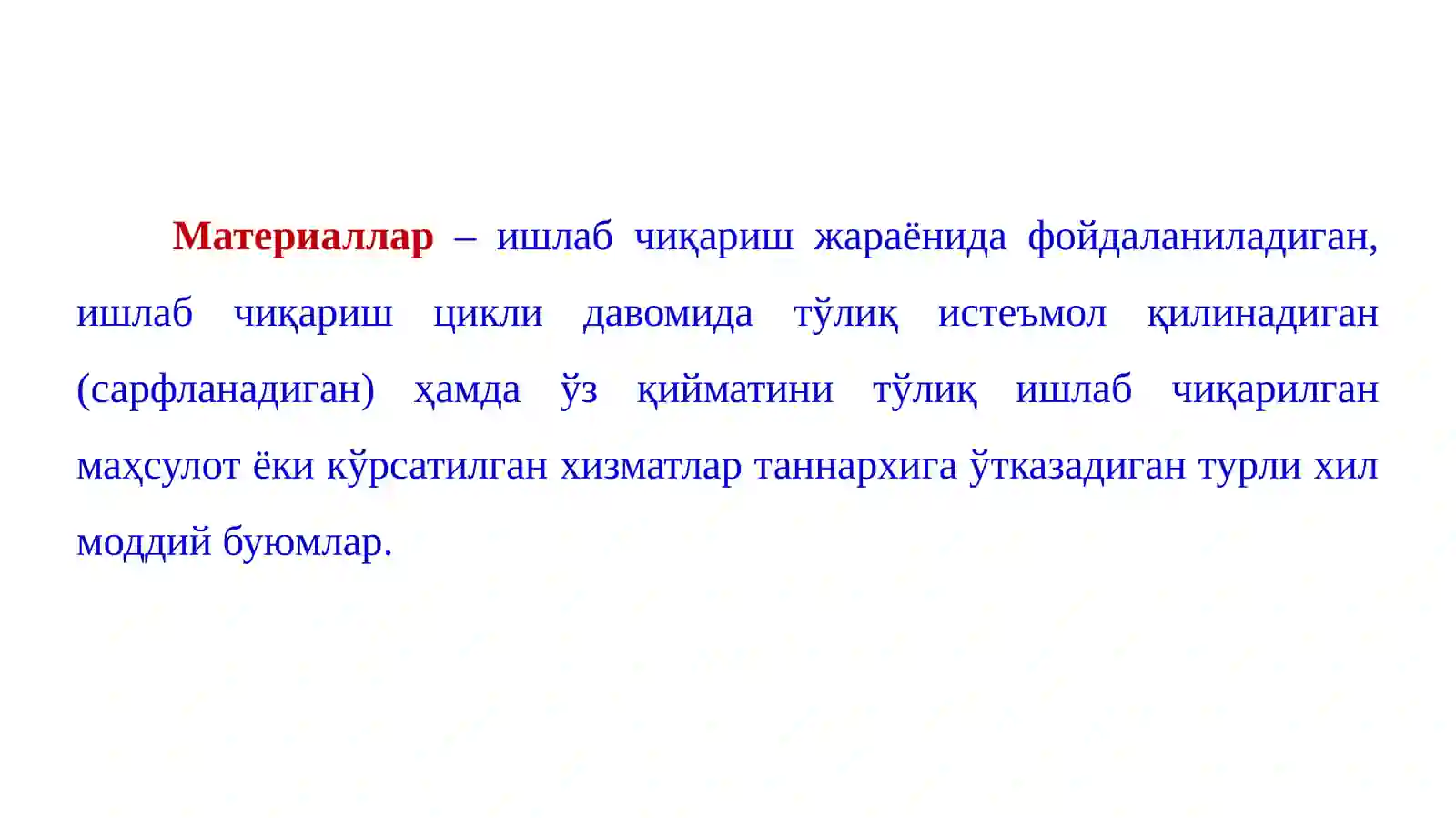 Материаллар – ишлаб чиқариш жараёнида фойдаланиладиган, ишлаб чиқариш цикли давомида тўлиқ истеъмол қилинадиган (сарфланадиган) ҳамда ўз қийматини тўлиқ ишлаб чиқарилган маҳсулот ёки кўрсатилган хизматлар таннархига ўтказадиган турли хил моддий буюмлар.